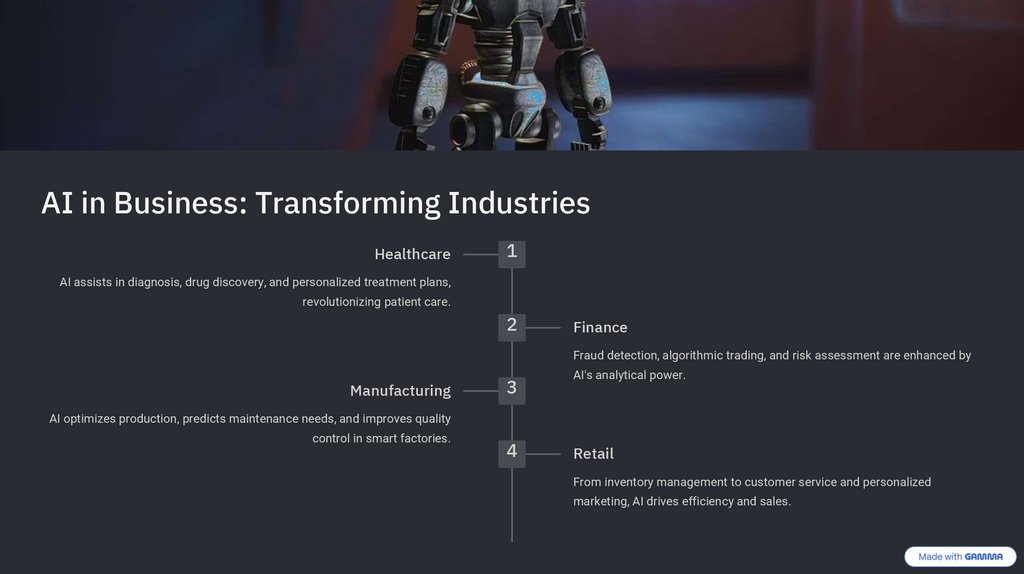 AI in Business: Transforming Industries

1

Healthcare

AI assists in diagnosis, drug discovery, and personalized treatment plans, revolutionizing patient care.

2

Finance

Fraud detection, algorithmic trading, and risk assessment are enhanced by AI's analytical power.

3

Manufacturing

AI optimizes production, predicts maintenance needs, and improves quality control in smart factories.

4

Retail

From inventory management to customer service and personalized marketing, AI drives efficiency and sales.

Made with GAMMA